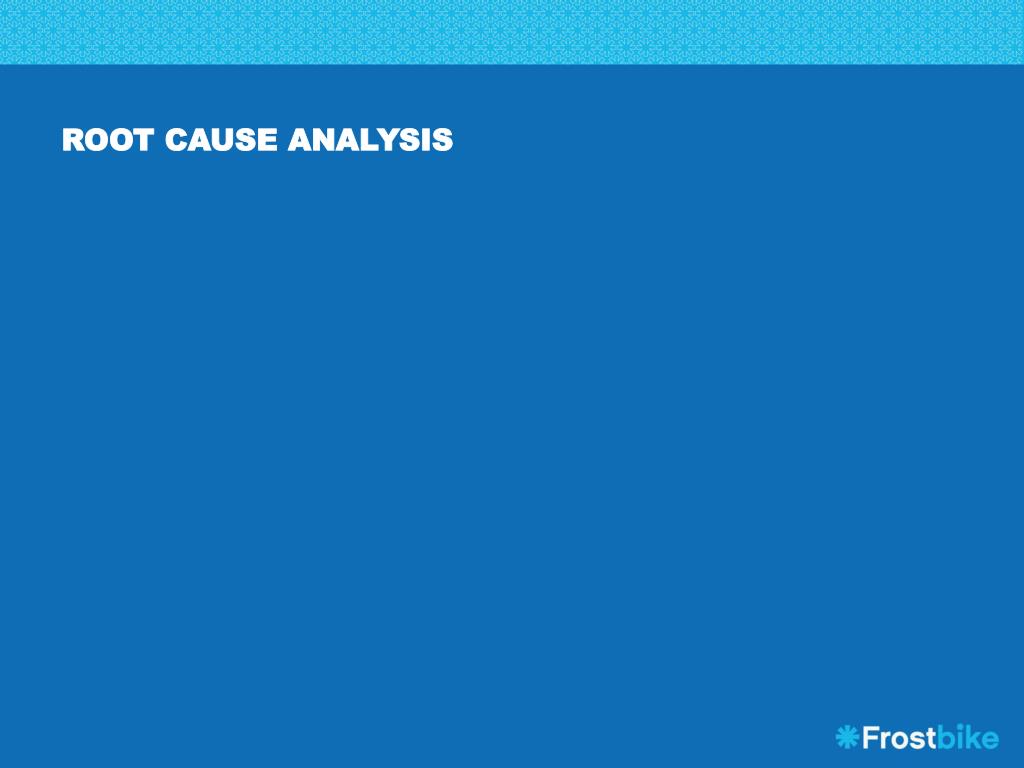 ROOT CAUSE ANALYSIS

Frostbike